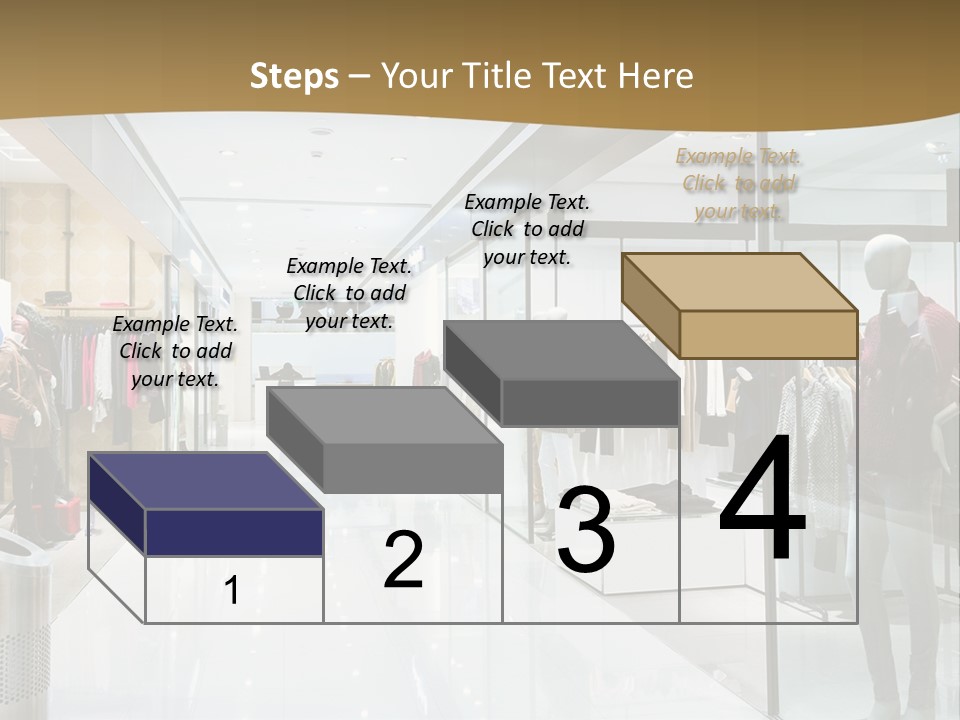 Steps – Your Title Text Here

Example Text. Click to add your text.

Example Text. Click to add your text.

Example Text. Click to add your text.

Example Text. Click to add your text.

1

2

3

4